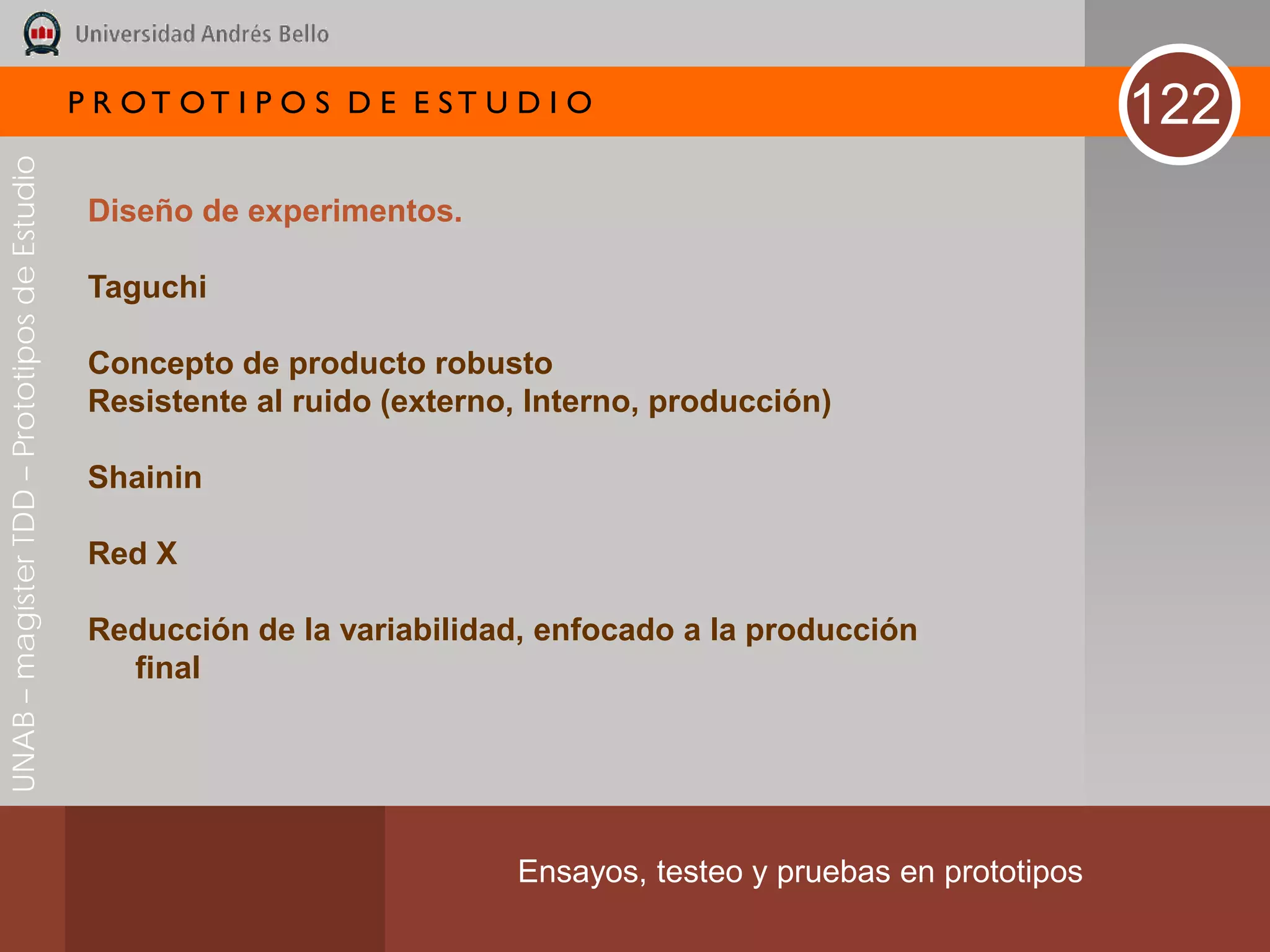 Universidad Andrés Bello

PROTOTIPOS DE ESTUDIO

122

UNAB – magíster TDD – Prototipos de Estudio

Diseño de experimentos.

Taguchi

Concepto de producto robusto
Resistente al ruido (externo, Interno, producción)

Shainin

Red X

Reducción de la variabilidad, enfocado a la producción final

Ensayos, testeo y pruebas en prototipos